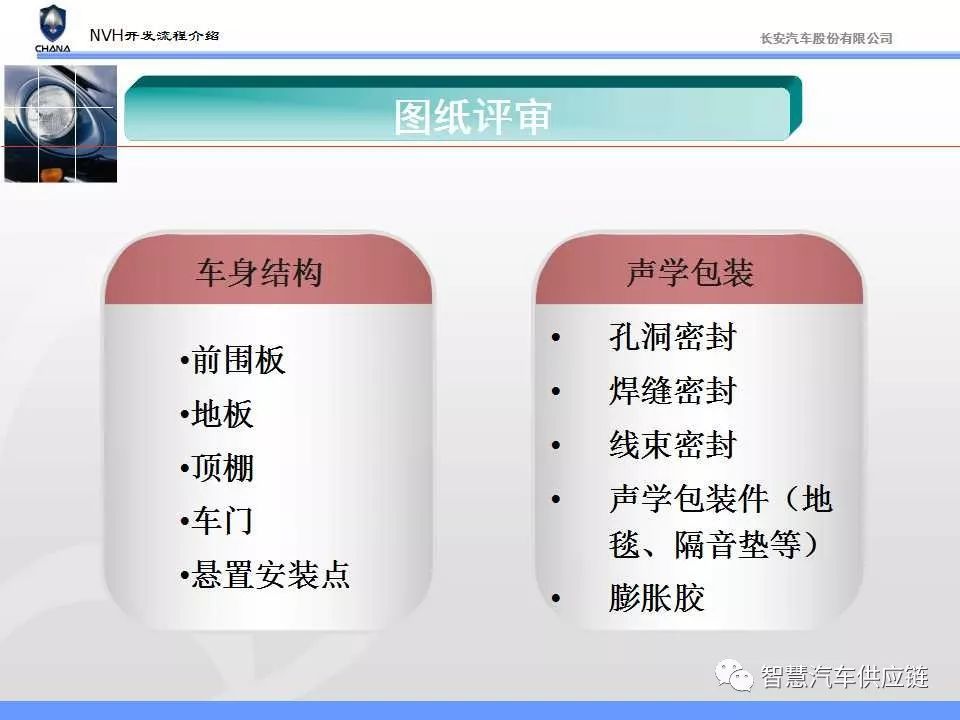 CHANA

NVH开发流程介绍

长安汽车股份有限公司

图纸评审

车身结构

•前围板
•地板
•顶棚
•车门
•悬置安装点

声学包装

• 孔洞密封
• 焊缝密封
• 线束密封
• 声学包装件（地毯、隔音垫等）
• 膨胀胶

智慧汽车供应链